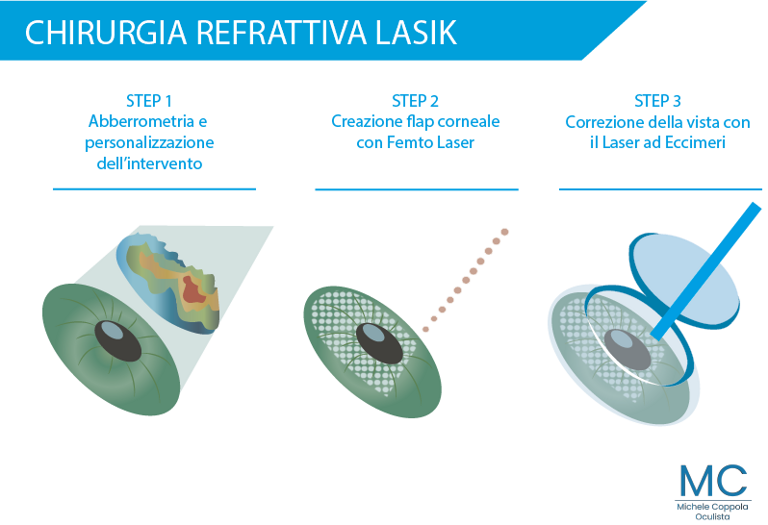 CHIRURGIA REFRATTIVA LASIK

STEP 1
Abberrometria e personalizzazione dell'intervento

STEP 2
Creazione flap corneale con Femto Laser

STEP 3
Correzione della vista con il Laser ad Eccimeri

MC
Michele Coppola
Oculista